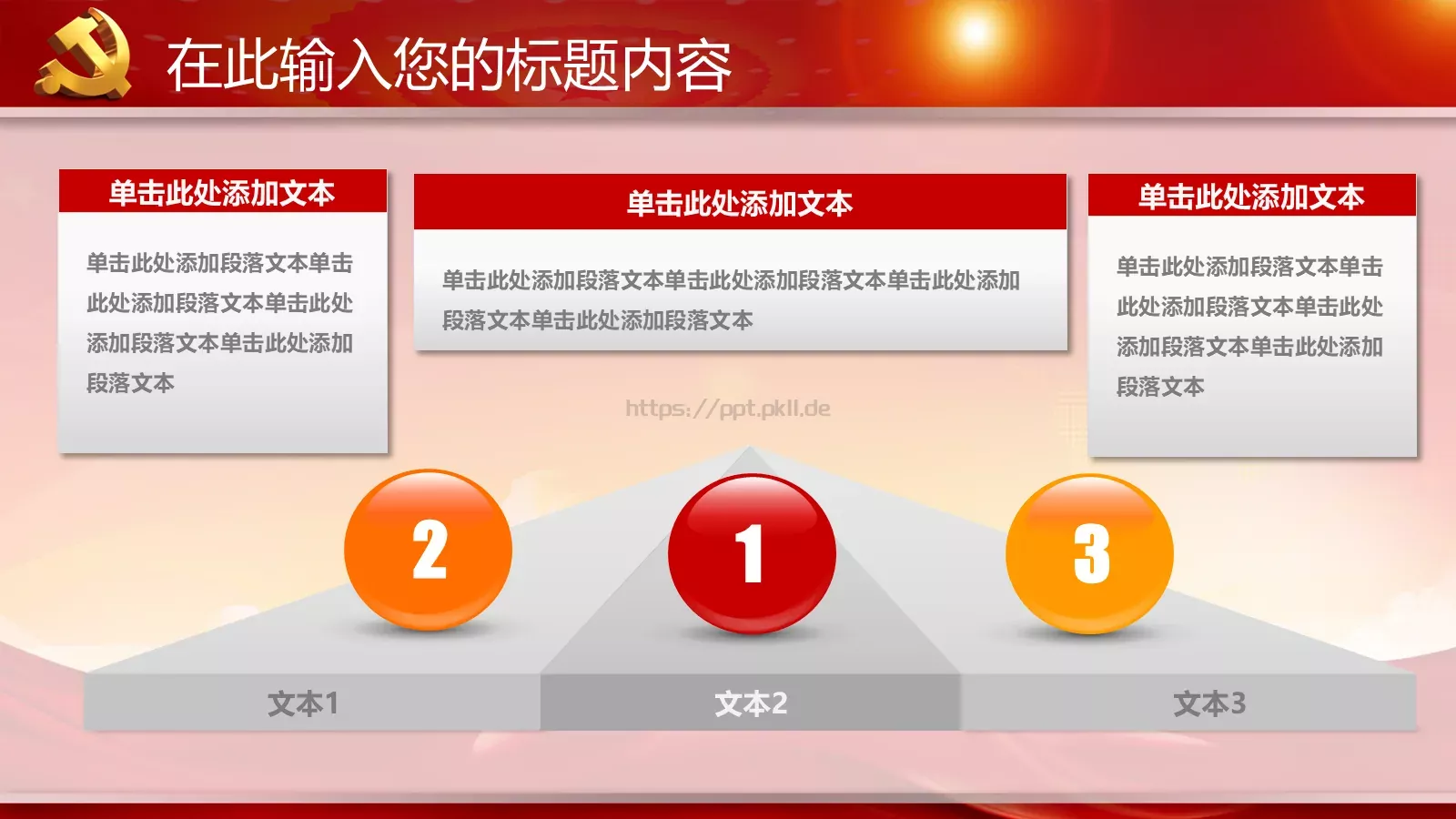 在此输入您的标题内容

单击此处添加文本

单击此处添加段落文本单击此处添加段落文本单击此处添加段落文本单击此处添加段落文本

单击此处添加文本

单击此处添加段落文本单击此处添加段落文本单击此处添加段落文本单击此处添加段落文本

单击此处添加文本

单击此处添加段落文本单击此处添加段落文本单击此处添加段落文本单击此处添加段落文本

https://ppt.pkll.de

2

1

3

文本1

文本2

文本3